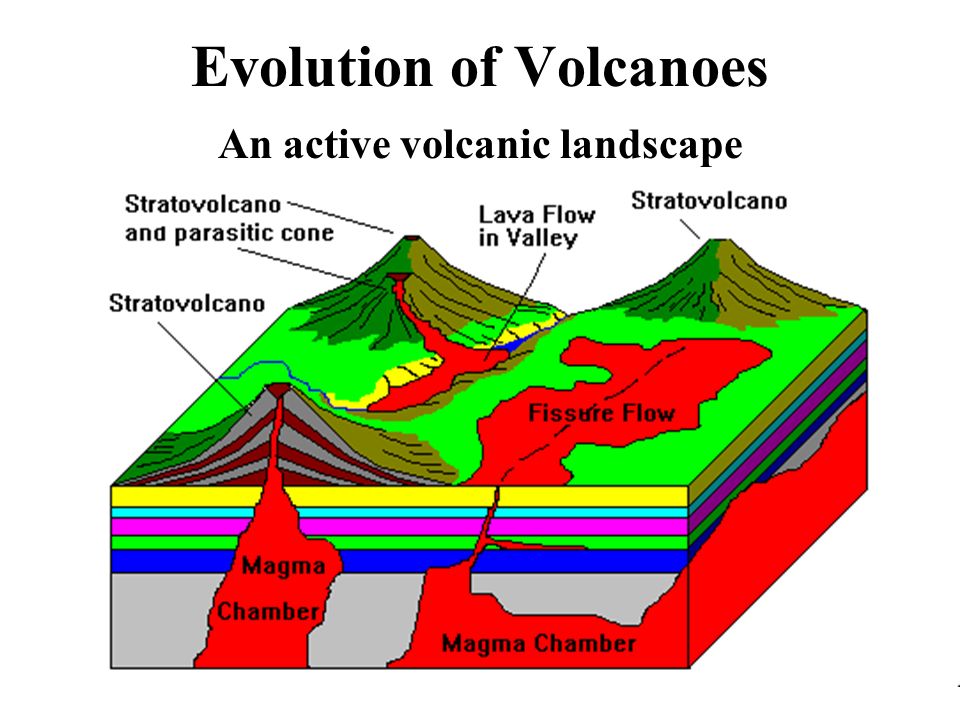 Evolution of Volcanoes

An active volcanic landscape

Stratovolcano and parasitic cone

Lava Flow in Valley

Stratovolcano

Stratovolcano

Fissure Flow

Magma Chamber

Magma Chamber